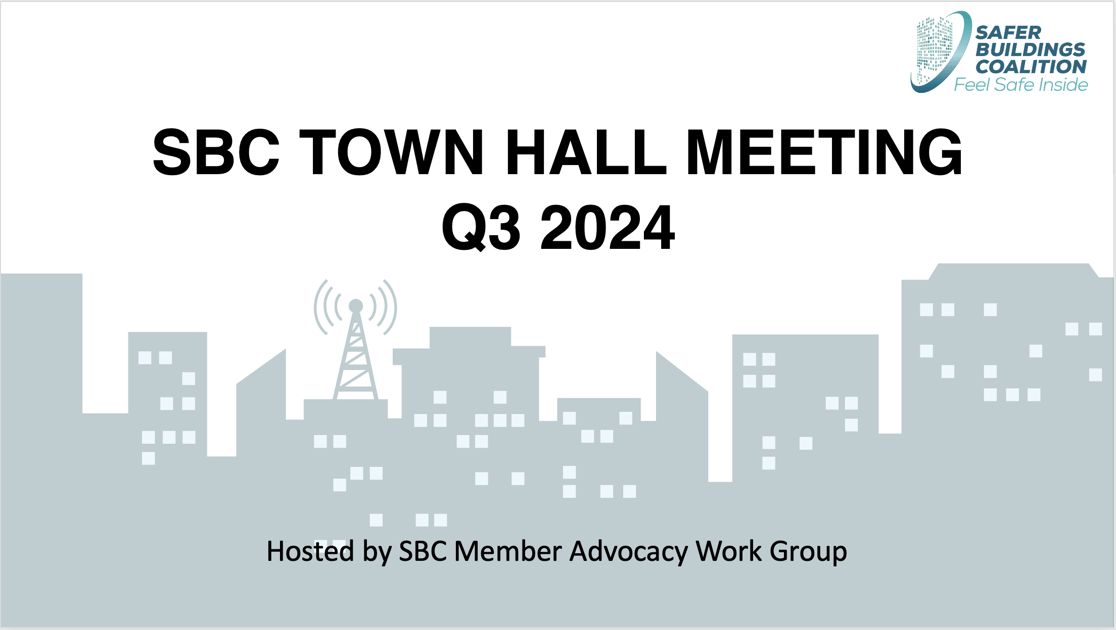 SAFER BUILDINGS COALITION
Feel Safe Inside

SBC TOWN HALL MEETING
Q3 2024

Hosted by SBC Member Advocacy Work Group